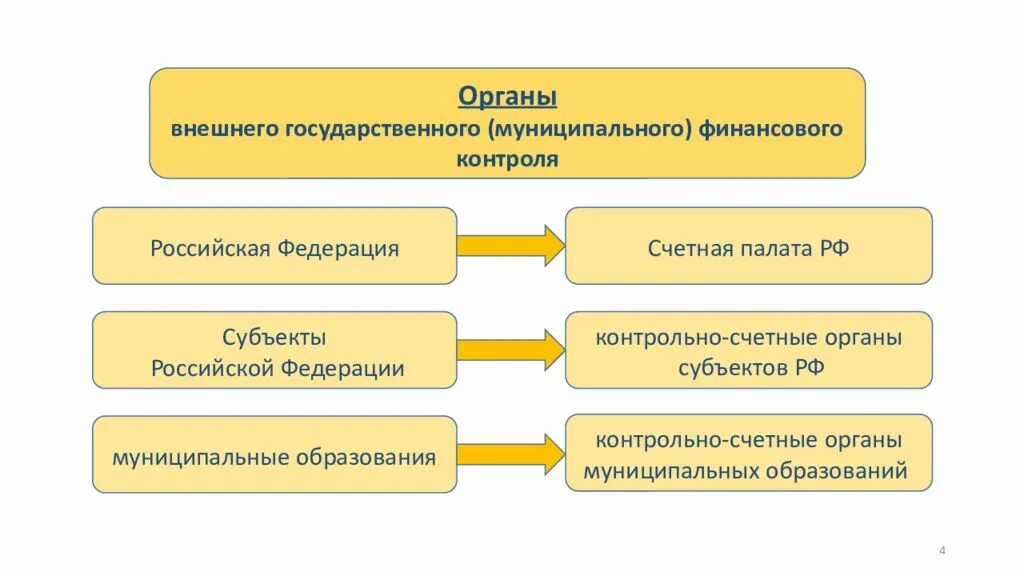 Органы
внешнего государственного (муниципального) финансового контроля

Российская Федерация

Счетная палата РФ

Субъекты Российской Федерации

контрольно-счетные органы субъектов РФ

муниципальные образования

контрольно-счетные органы муниципальных образований

4